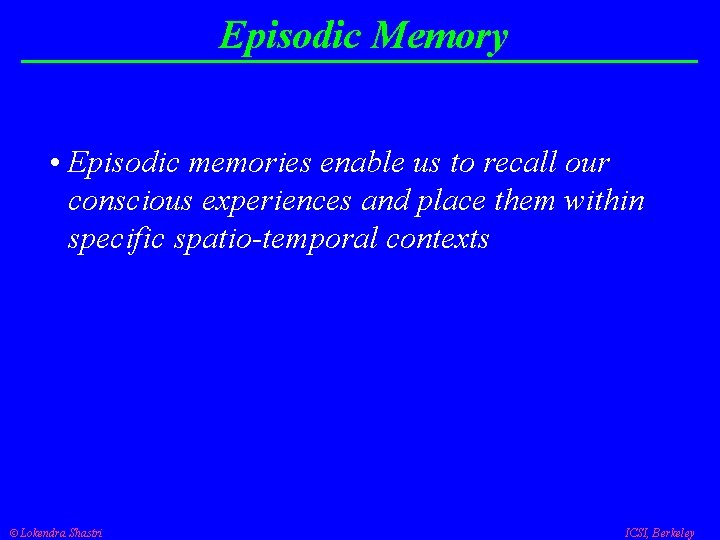 Episodic Memory

• Episodic memories enable us to recall our conscious experiences and place them within specific spatio-temporal contexts

© Lokendra Shastri

ICSI, Berkeley